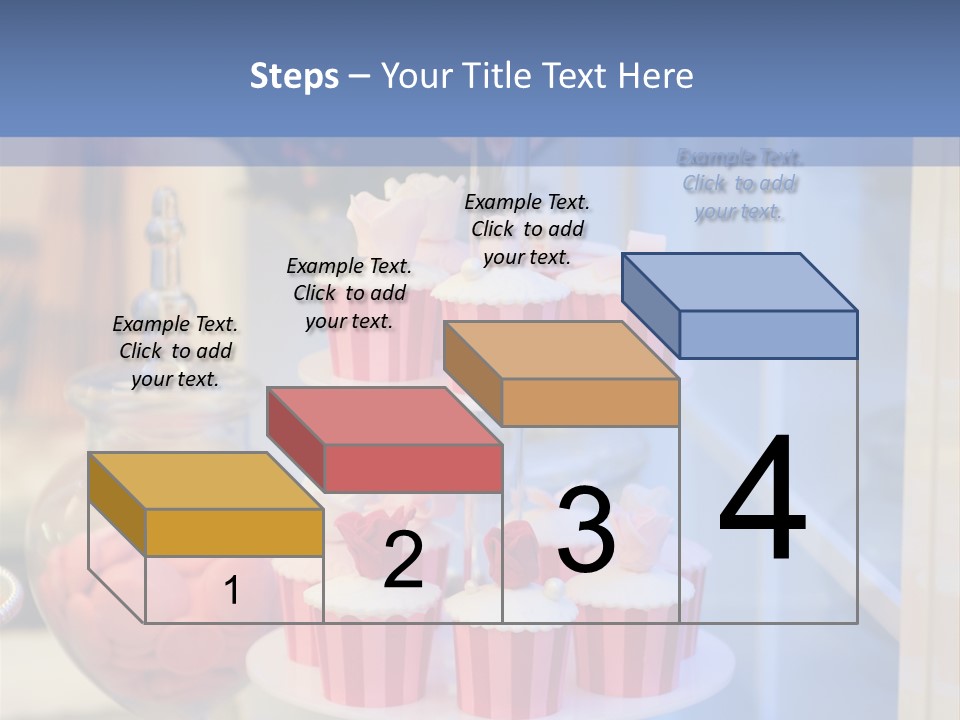 Steps – Your Title Text Here

Example Text. Click to add your text.

Example Text. Click to add your text.

Example Text. Click to add your text.

Example Text. Click to add your text.

1

2

3

4